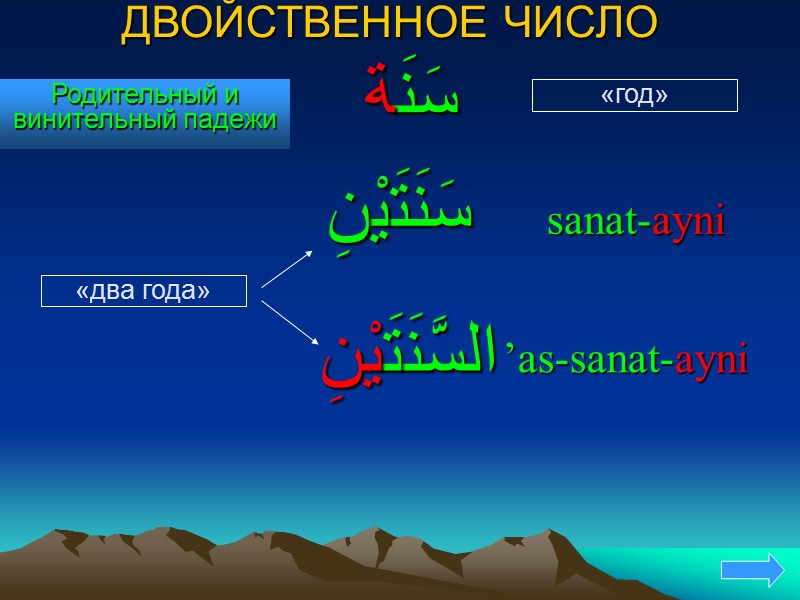 ДВОЙСТВЕННОЕ ЧИСЛО

Родительный и винительный падежи

سَنَة

«год»

سَنَتَيْنِ

sanat-ayni

«два года»

السَّنَتَيْنِ

’as-sanat-ayni